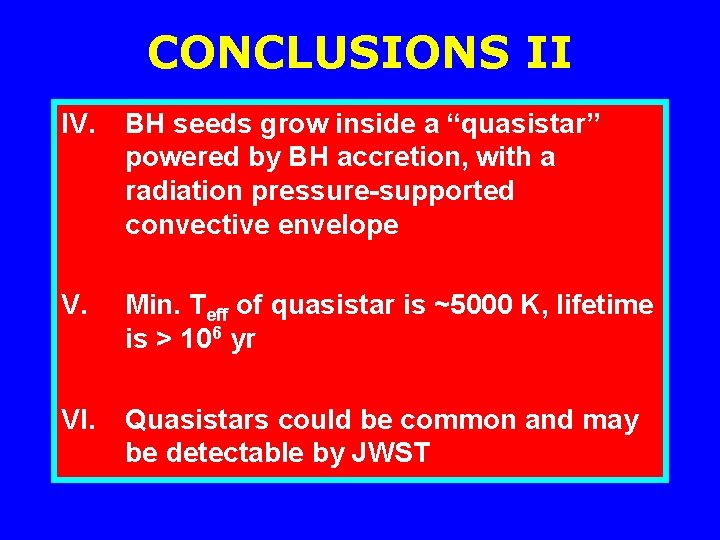 CONCLUSIONS II

IV. BH seeds grow inside a “quasistar” powered by BH accretion, with a radiation pressure-supported convective envelope

V. Min. $T_{eff}$ of quasistar is ~5000 K, lifetime is > $10^6$ yr

VI. Quasistars could be common and may be detectable by JWST